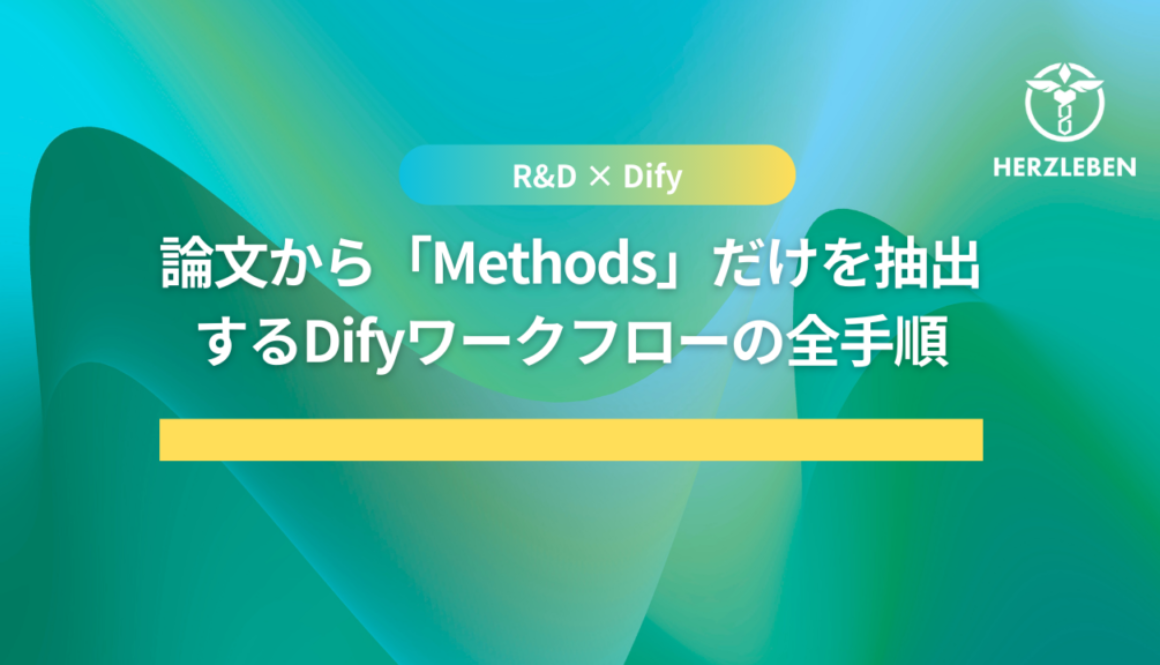 HERZLEBEN

R&D × Dify

論文から「Methods」だけを抽出するDifyワークフローの全手順